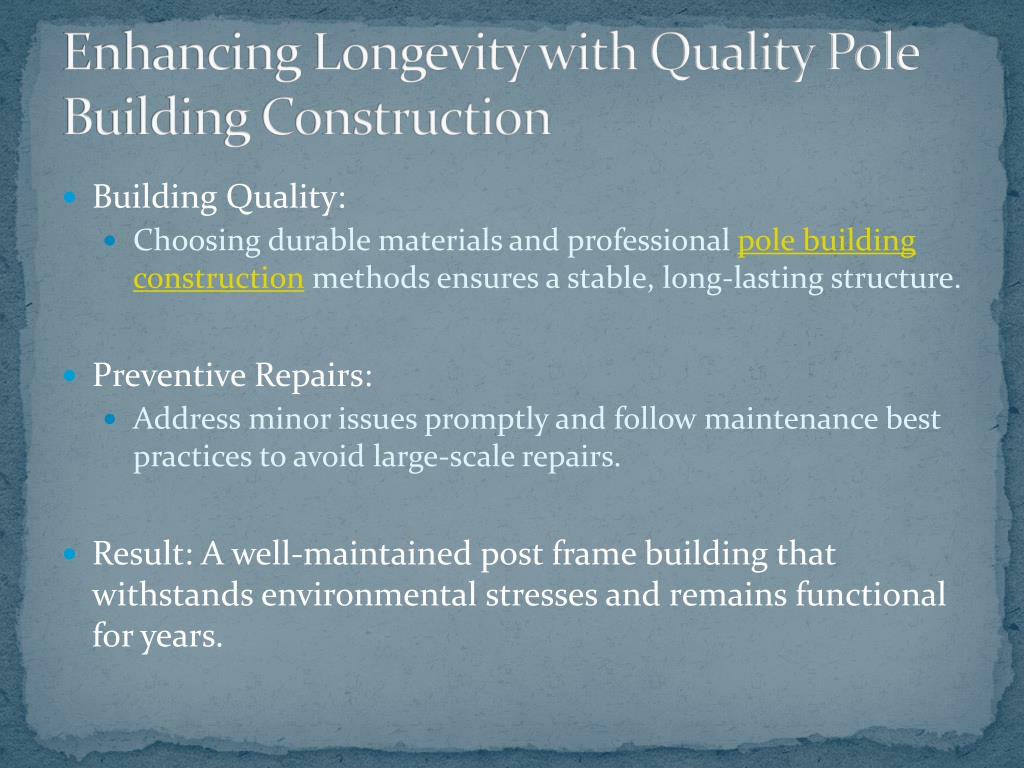 Enhancing Longevity with Quality Pole Building Construction

Building Quality:

Choosing durable materials and professional pole building construction methods ensures a stable, long-lasting structure.

Preventive Repairs:

Address minor issues promptly and follow maintenance best practices to avoid large-scale repairs.

Result: A well-maintained post frame building that withstands environmental stresses and remains functional for years.